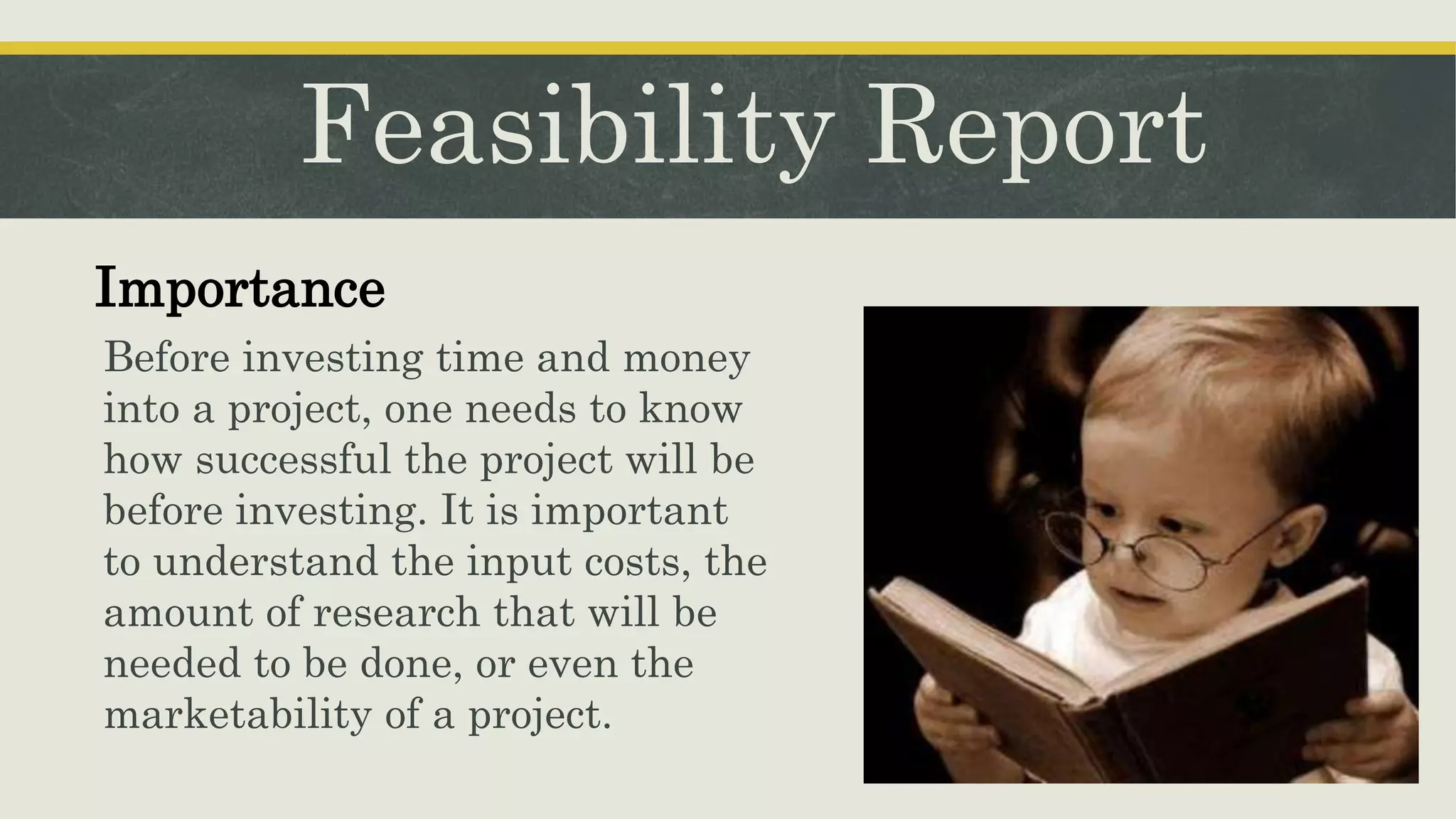 Feasibility Report

Importance

Before investing time and money into a project, one needs to know how successful the project will be before investing. It is important to understand the input costs, the amount of research that will be needed to be done, or even the marketability of a project.